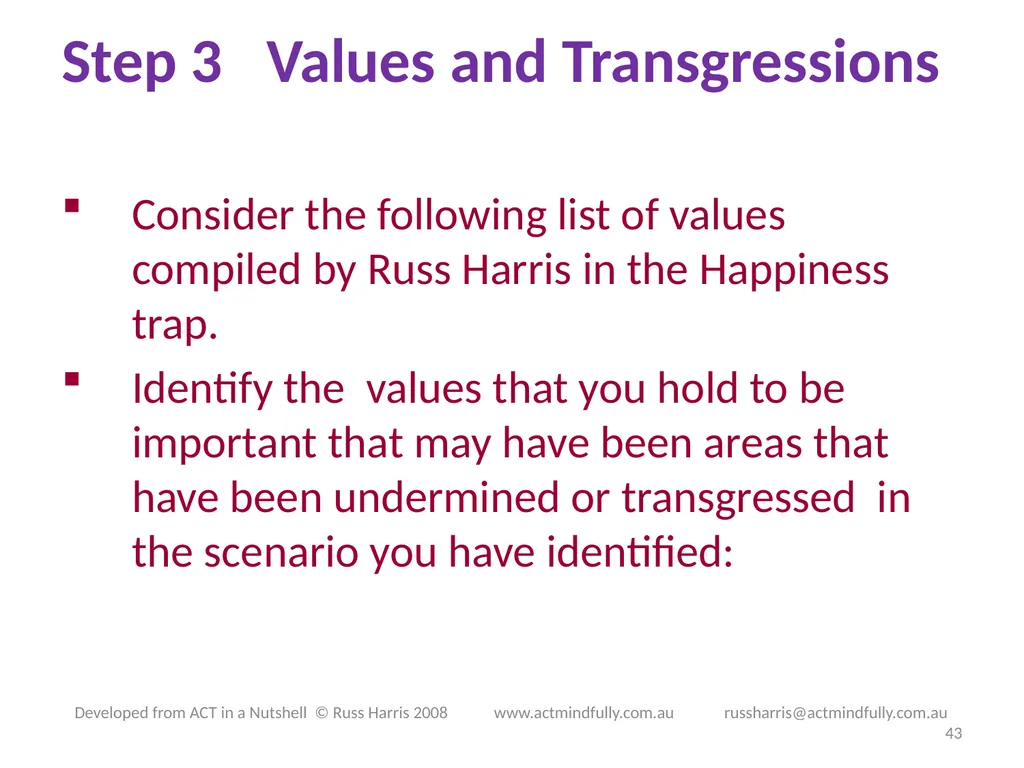 Step 3 Values and Transgressions

▪ Consider the following list of values compiled by Russ Harris in the Happiness trap.

▪ Identify the values that you hold to be important that may have been areas that have been undermined or transgressed in the scenario you have identified:

Developed from ACT in a Nutshell © Russ Harris 2008 www.actmindfully.com.au russharris@actmindfully.com.au

43